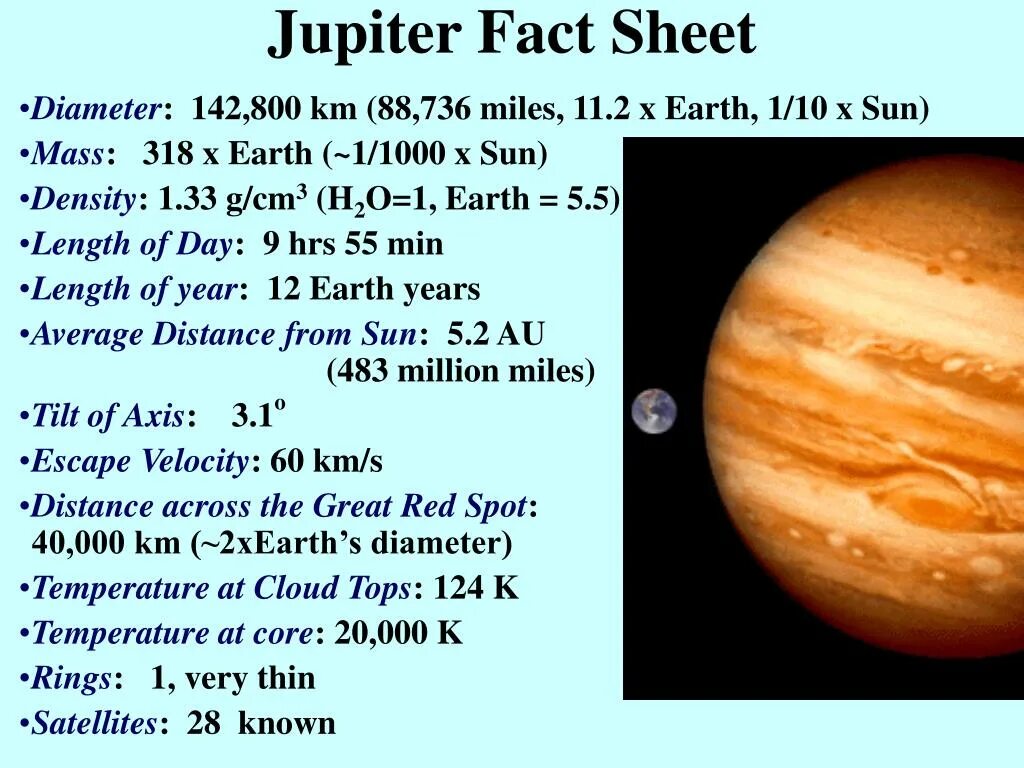 Jupiter Fact Sheet

•Diameter: 142,800 km (88,736 miles, 11.2 x Earth, 1/10 x Sun)
•Mass: 318 x Earth (~1/1000 x Sun)
•Density: 1.33 g/cm$^3$ ($H_2O$=1, Earth = 5.5)
•Length of Day: 9 hrs 55 min
•Length of year: 12 Earth years
•Average Distance from Sun: 5.2 AU (483 million miles)
•Tilt of Axis: 3.1$^o$
•Escape Velocity: 60 km/s
•Distance across the Great Red Spot: 40,000 km (~2xEarth's diameter)
•Temperature at Cloud Tops: 124 K
•Temperature at core: 20,000 K
•Rings: 1, very thin
•Satellites: 28 known